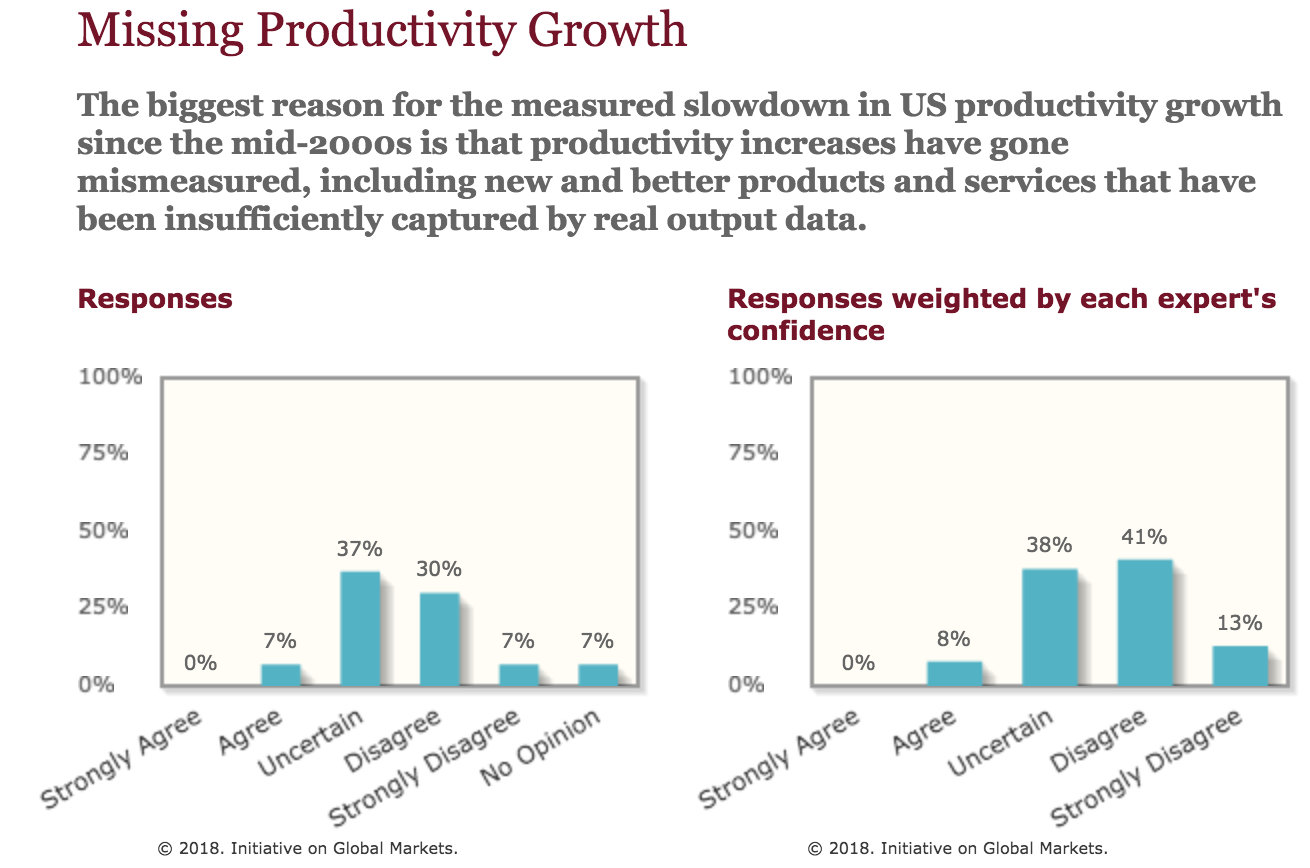 Missing Productivity Growth

The biggest reason for the measured slowdown in US productivity growth since the mid-2000s is that productivity increases have gone mismeasured, including new and better products and services that have been insufficiently captured by real output data.

Responses

100%
75%
50%
25%
0%

0%
7%
37%
30%
7%
7%

Strongly Agree
Agree
Uncertain
Disagree
Strongly Disagree
No Opinion

© 2018. Initiative on Global Markets.

Responses weighted by each expert's confidence

100%
75%
50%
25%
0%

0%
8%
38%
41%
13%

Strongly Agree
Agree
Uncertain
Disagree
Strongly Disagree

© 2018. Initiative on Global Markets.